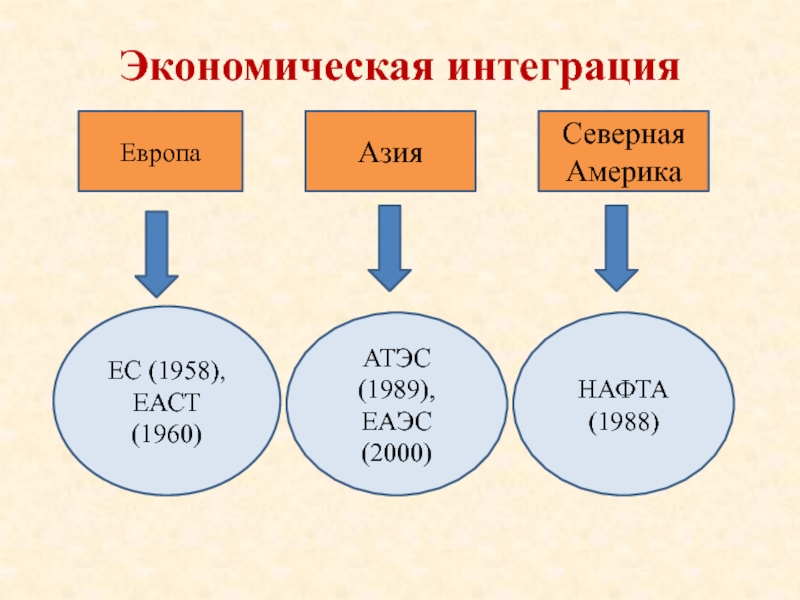 Экономическая интеграция

Европа

Азия

Северная Америка

ЕС (1958), ЕАСТ (1960)

АТЭС (1989), ЕАЭС (2000)

НАФТА (1988)